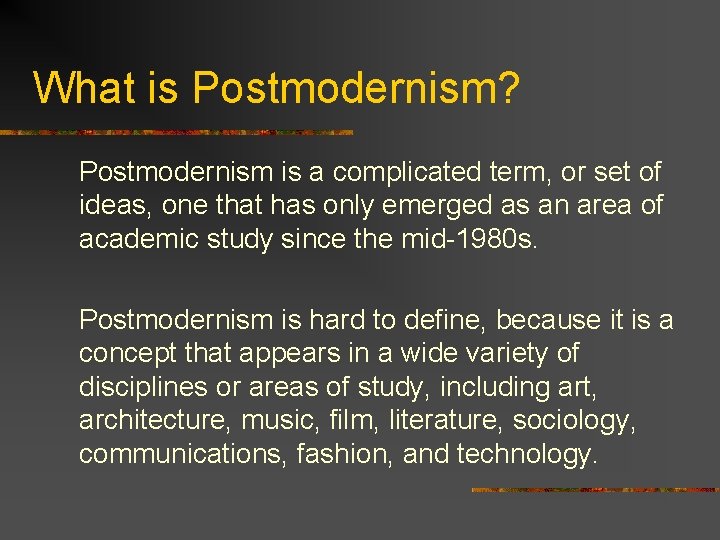 What is Postmodernism?

Postmodernism is a complicated term, or set of ideas, one that has only emerged as an area of academic study since the mid-1980s.

Postmodernism is hard to define, because it is a concept that appears in a wide variety of disciplines or areas of study, including art, architecture, music, film, literature, sociology, communications, fashion, and technology.